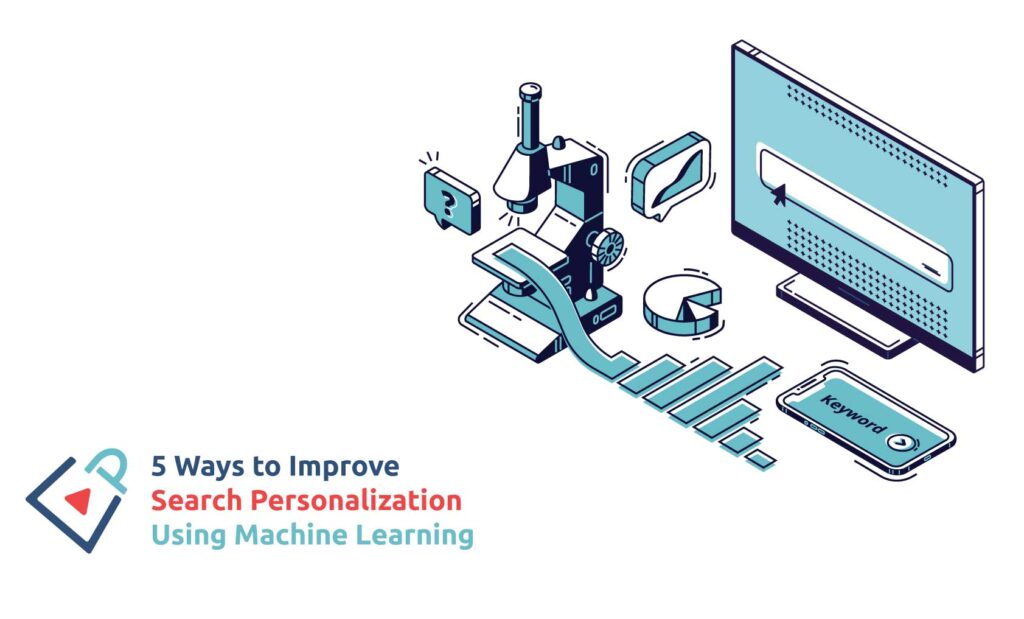 ?

Keyword

5 Ways to Improve
Search Personalization
Using Machine Learning